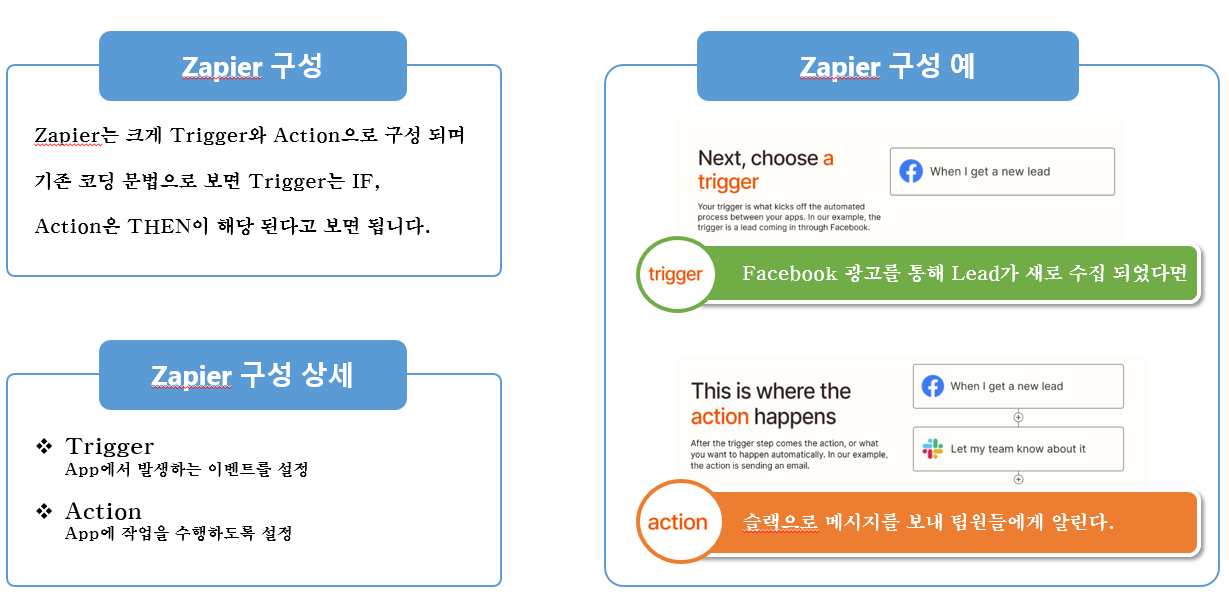 Zapier 구성

Zapier는 크게 Trigger와 Action으로 구성 되며 기존 코딩 문법으로 보면 Trigger는 IF, Action은 THEN이 해당 된다고 보면 됩니다.

Zapier 구성 상세

❖ Trigger
App에서 발생하는 이벤트를 설정

❖ Action
App에 작업을 수행하도록 설정

Zapier 구성 예

Next, choose a trigger

Your trigger is what kicks off the automated process between your apps. In our example, the trigger is a lead coming in through Facebook.

When I get a new lead

trigger

Facebook 광고를 통해 Lead가 새로 수집 되었다면

This is where the action happens

After the trigger step comes the action, or what you want to happen automatically. In our example, the action is sending an email.

When I get a new lead

Let my team know about it

action

슬랙으로 메시지를 보내 팀원들에게 알린다.